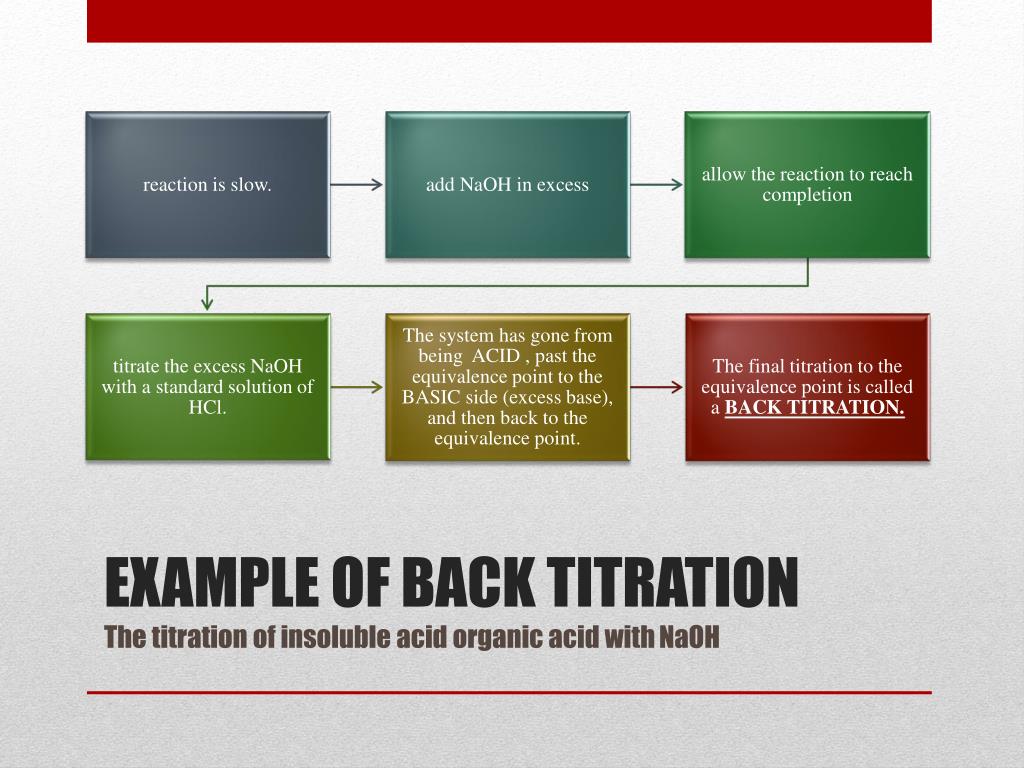 reaction is slow.

add NaOH in excess

allow the reaction to reach completion

titrate the excess NaOH with a standard solution of HCl.

The system has gone from being ACID , past the equivalence point to the BASIC side (excess base), and then back to the equivalence point.

The final titration to the equivalence point is called a BACK TITRATION.

EXAMPLE OF BACK TITRATION

The titration of insoluble acid organic acid with NaOH